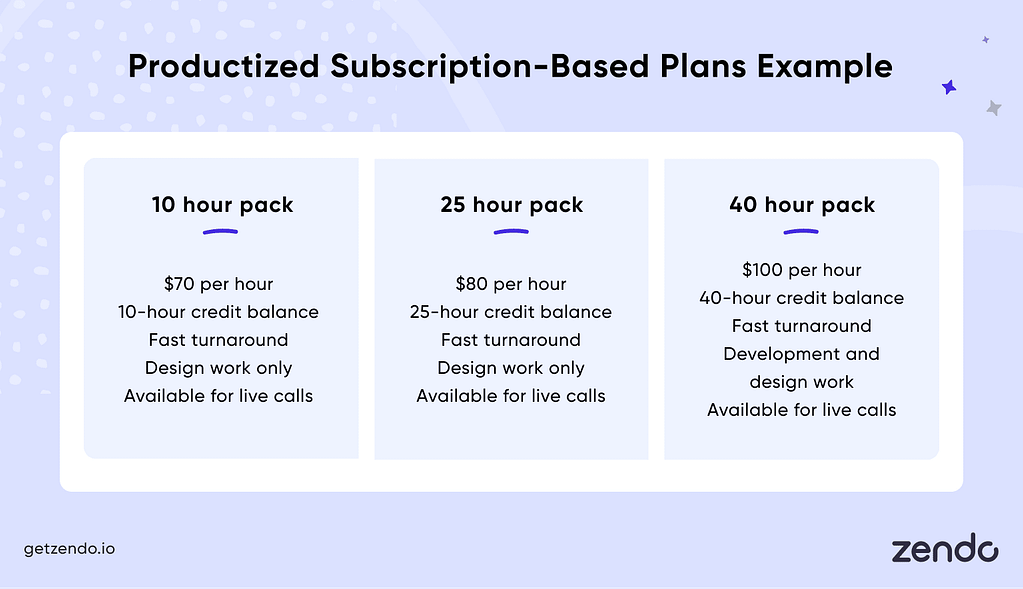 Productized Subscription-Based Plans Example

10 hour pack

\$70 per hour
10-hour credit balance
Fast turnaround
Design work only
Available for live calls

25 hour pack

\$80 per hour
25-hour credit balance
Fast turnaround
Design work only
Available for live calls

40 hour pack

\$100 per hour
40-hour credit balance
Fast turnaround
Development and design work
Available for live calls

getzendo.io

zendo